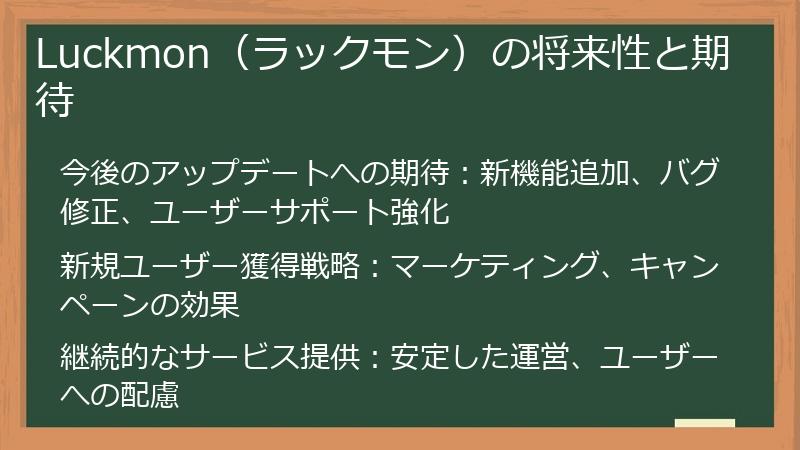 Luckmon（ラックモン）の将来性と期待

今後のアップデートへの期待：新機能追加、バグ修正、ユーザーサポート強化

新規ユーザー獲得戦略：マーケティング、キャンペーンの効果

継続的なサービス提供：安定した運営、ユーザーへの配慮